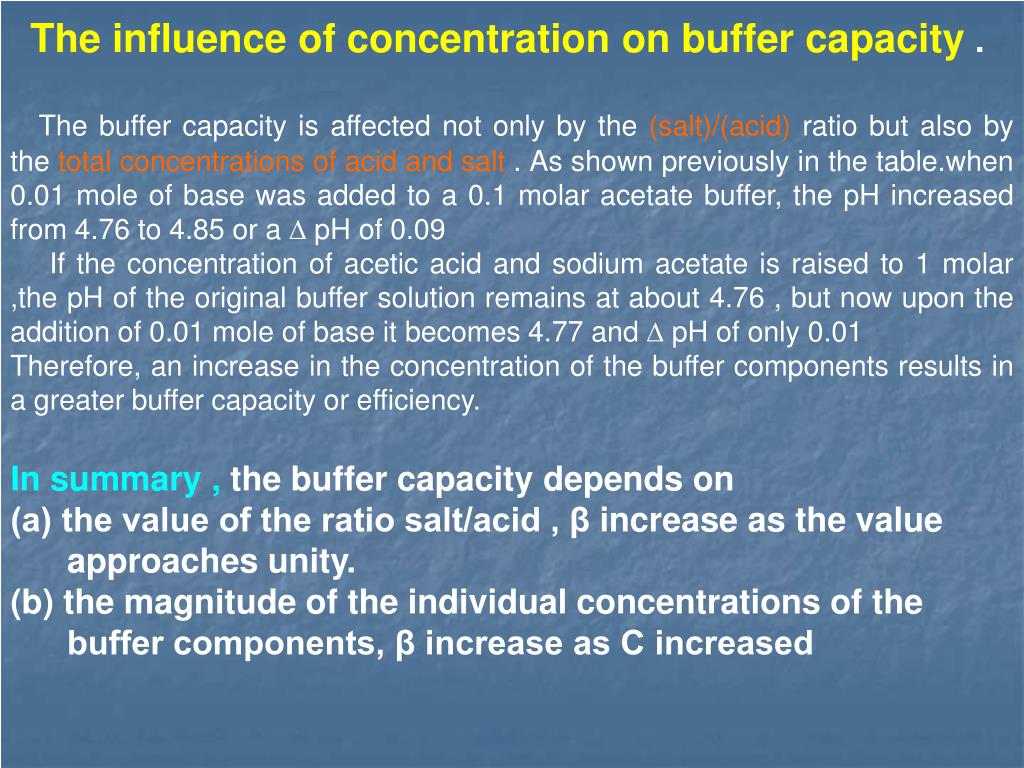 The influence of concentration on buffer capacity .

The buffer capacity is affected not only by the (salt)/(acid) ratio but also by the total concentrations of acid and salt . As shown previously in the table.when 0.01 mole of base was added to a 0.1 molar acetate buffer, the pH increased from 4.76 to 4.85 or a ∆ pH of 0.09

If the concentration of acetic acid and sodium acetate is raised to 1 molar ,the pH of the original buffer solution remains at about 4.76 , but now upon the addition of 0.01 mole of base it becomes 4.77 and ∆ pH of only 0.01

Therefore, an increase in the concentration of the buffer components results in a greater buffer capacity or efficiency.

In summary , the buffer capacity depends on
(a) the value of the ratio salt/acid , β increase as the value approaches unity.
(b) the magnitude of the individual concentrations of the buffer components, β increase as C increased